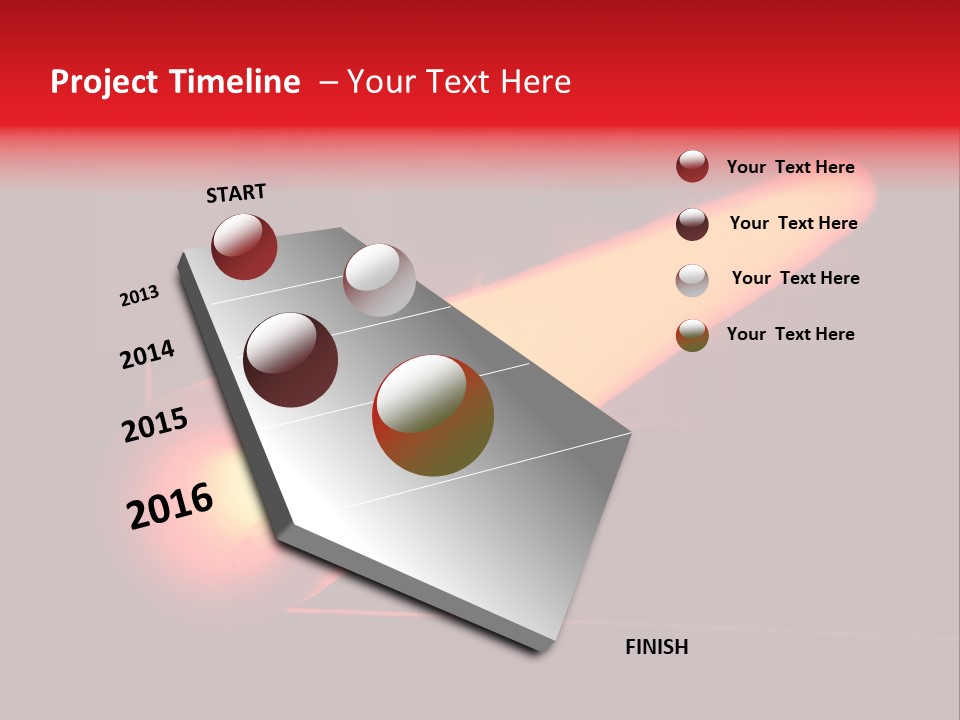 Project Timeline – Your Text Here

START

2013

2014

2015

2016

FINISH

Your Text Here

Your Text Here

Your Text Here

Your Text Here